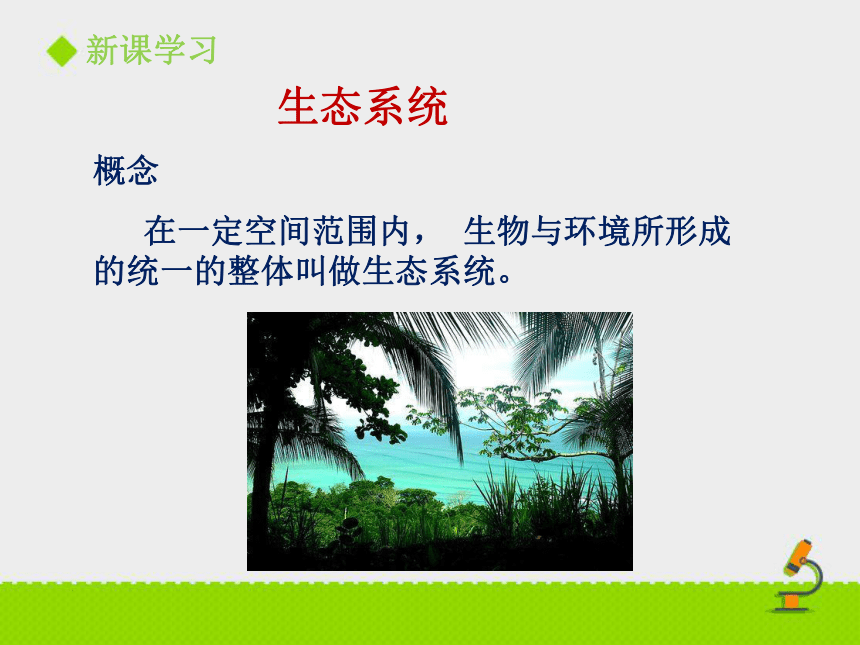 新课学习

生态系统

概念

在一定空间范围内， 生物与环境所形成的统一的整体叫做生态系统。